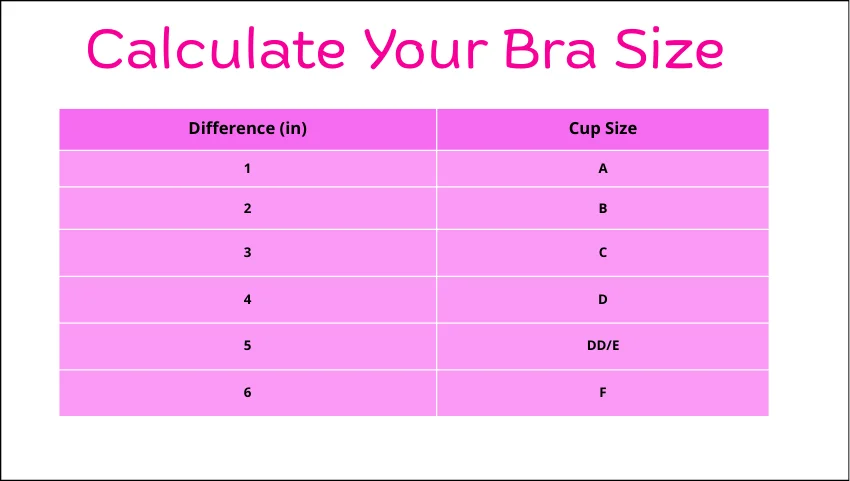 Calculate Your Bra Size

| Difference (in) | Cup Size |
|---|---|
| 1 | A |
| 2 | B |
| 3 | C |
| 4 | D |
| 5 | DD/E |
| 6 | F |